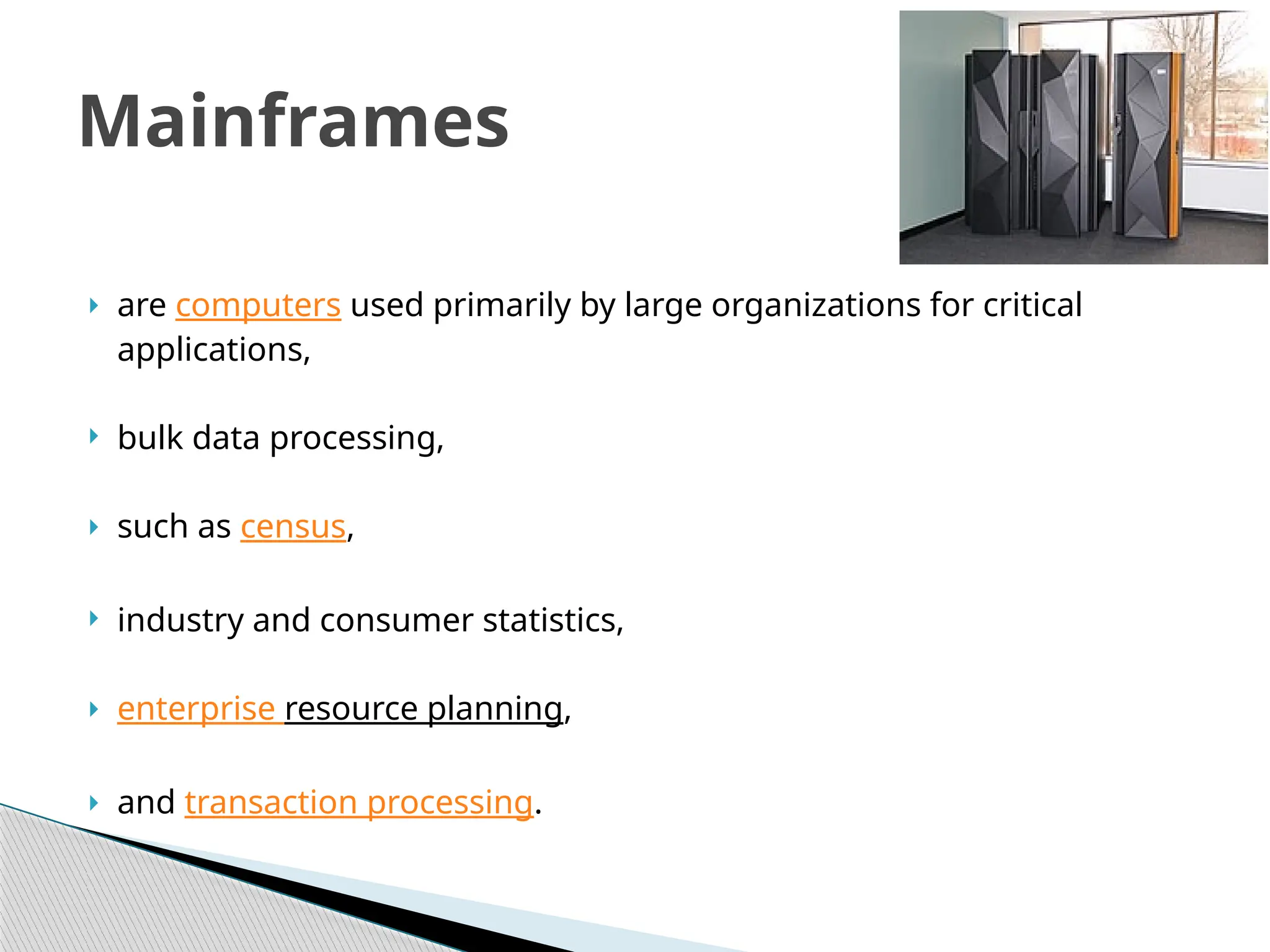 Mainframes

are computers used primarily by large organizations for critical applications,

bulk data processing,

such as census,

industry and consumer statistics,

enterprise resource planning,

and transaction processing.